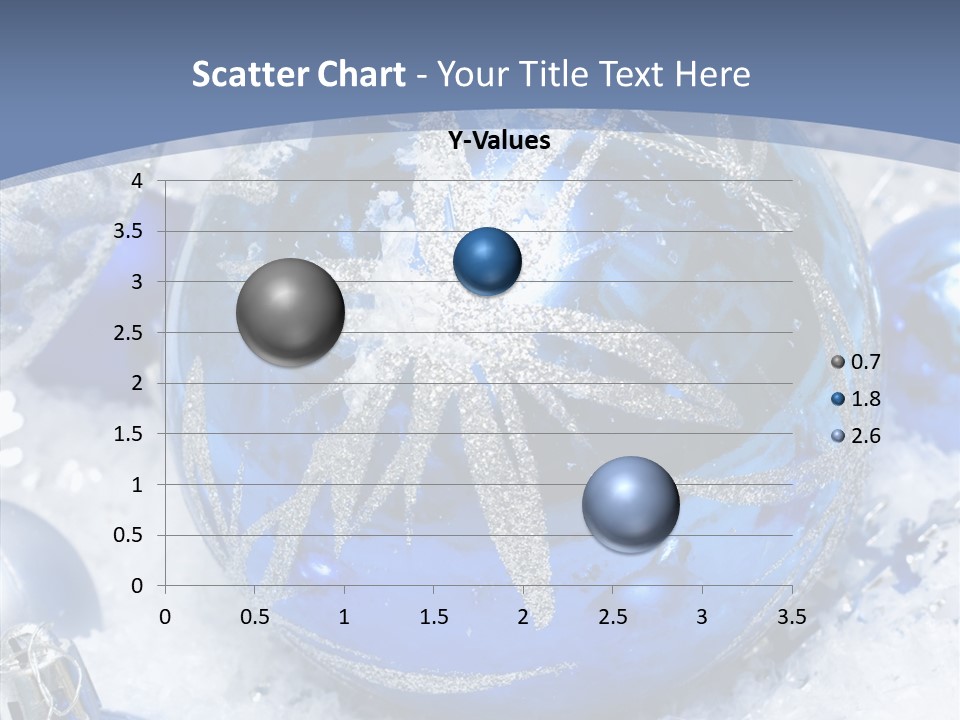 Scatter Chart - Your Title Text Here

Y-Values

4
3.5
3
2.5
2
1.5
1
0.5
0

0 0.5 1 1.5 2 2.5 3 3.5

0.7
1.8
2.6